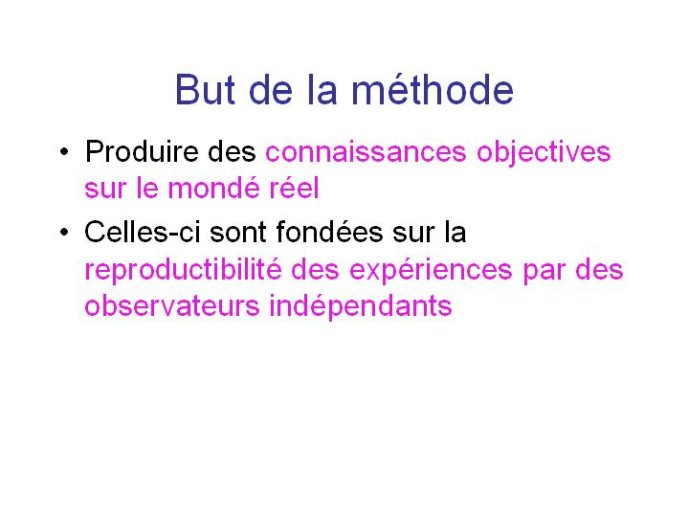 But de la méthode

• Produire des connaissances objectives sur le mondé réel

• Celles-ci sont fondées sur la reproductibilité des expériences par des observateurs indépendants